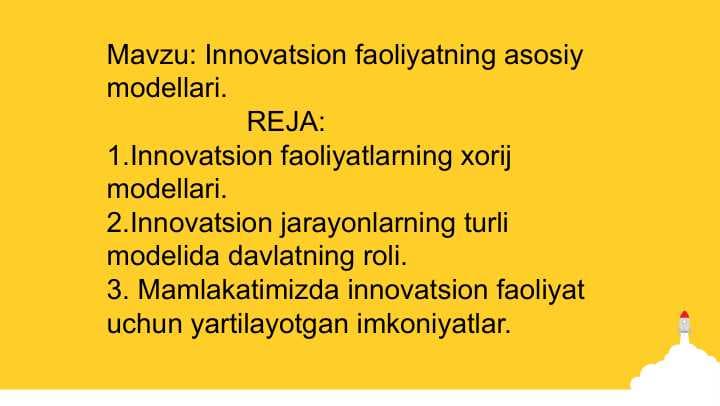 Mavzu: Innovatsion faoliyatning asosiy modellari.

REJA:

1.Innovatsion faoliyatlarning xorij modellari.
2.Innovatsion jarayonlarning turli modelida davlatning roli.
3. Mamlakatimizda innovatsion faoliyat uchun yartilayotgan imkoniyatlar.